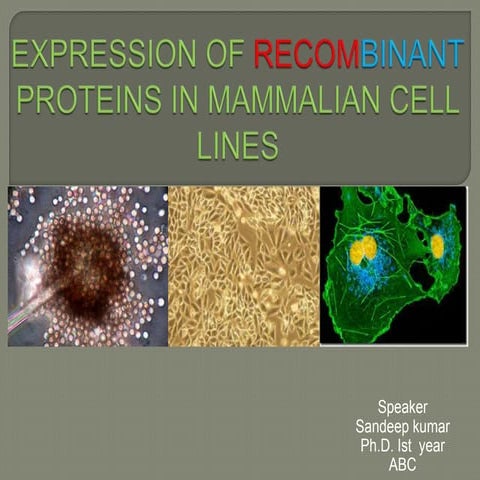 EXPRESSION OF RECOMBINANT PROTEINS IN MAMMALIAN CELL LINES

Speaker
Sandeep kumar
Ph.D. Ist year
ABC